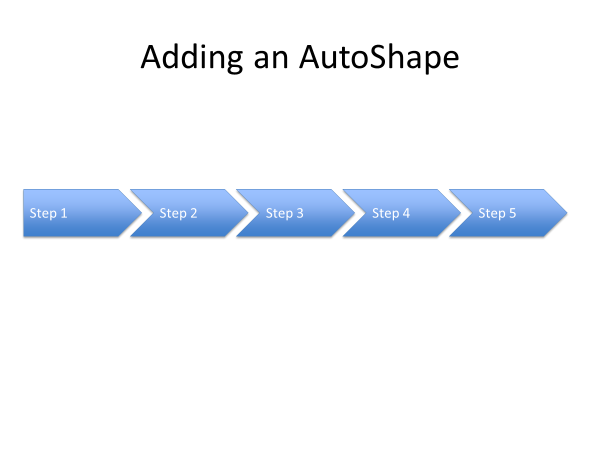 Adding an AutoShape

Step 1
Step 2
Step 3
Step 4
Step 5